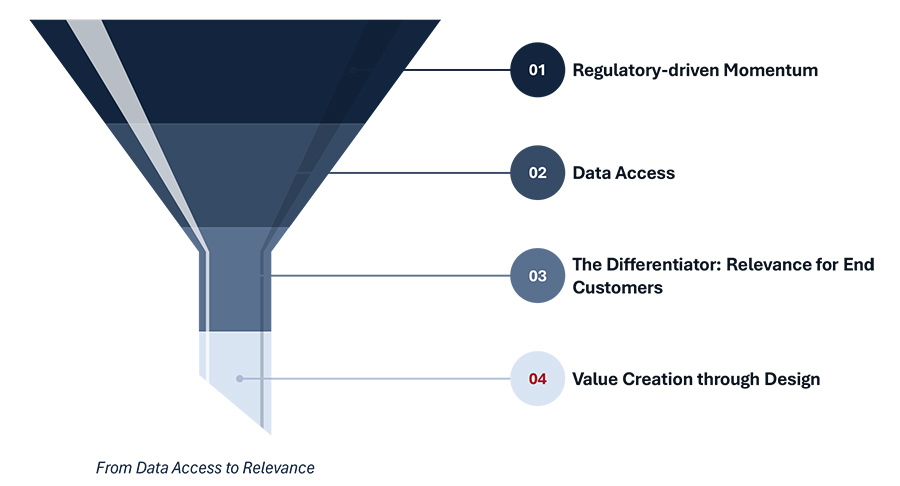 01 Regulatory-driven Momentum

02 Data Access

03 The Differentiator: Relevance for End Customers

04 Value Creation through Design

From Data Access to Relevance